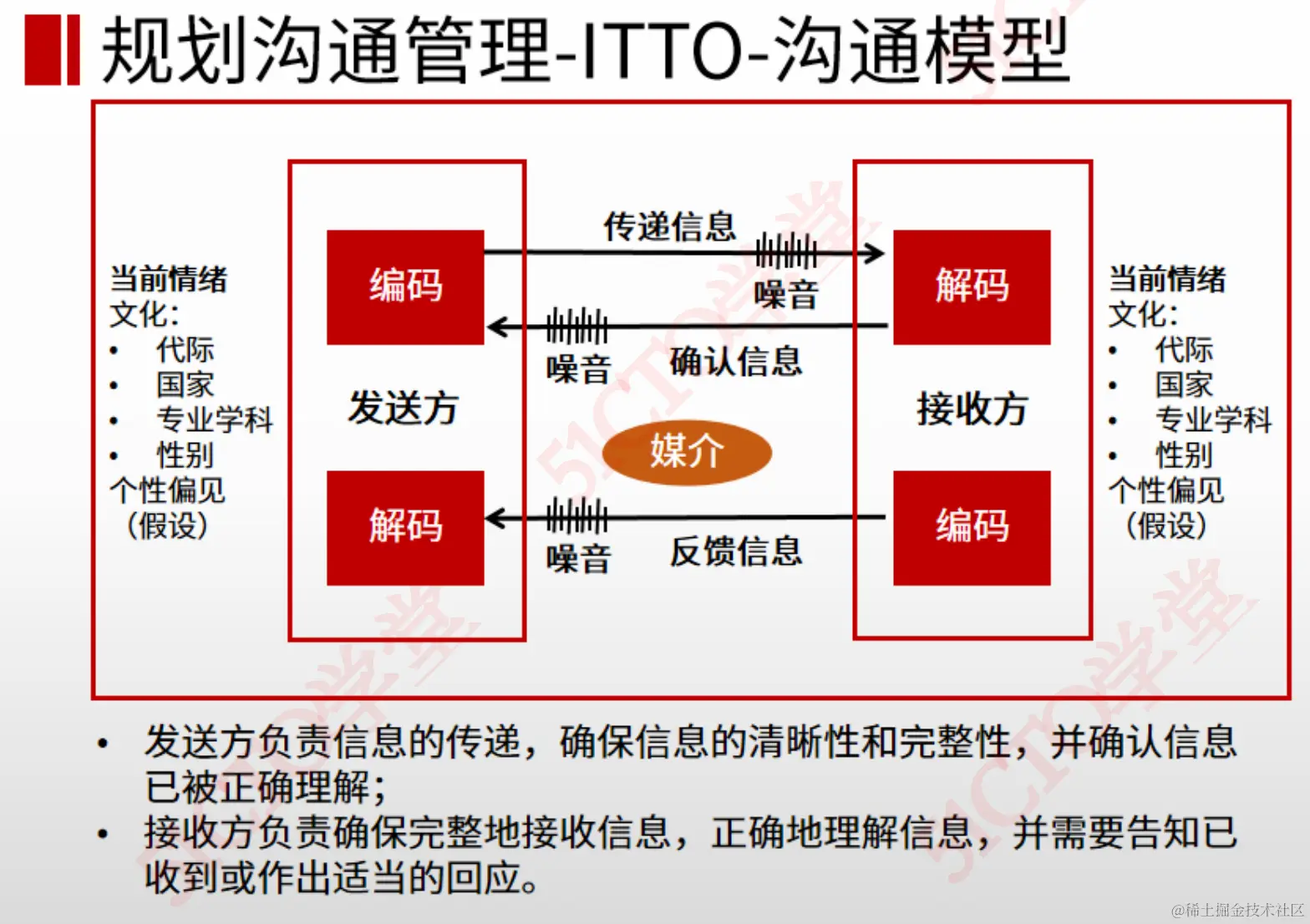 规划沟通管理-ITTO-沟通模型

当前情绪
文化:
• 代际
• 国家
• 专业学科
• 性别
个性偏见
（假设）

编码

发送方

解码

传递信息

噪音

噪音

确认信息

媒介

噪音

反馈信息

解码

接收方

编码

当前情绪
文化:
• 代际
• 国家
• 专业学科
• 性别
个性偏见
（假设）

• 发送方负责信息的传递，确保信息的清晰性和完整性，并确认信息已被正确理解；
• 接收方负责确保完整地接收信息，正确地理解信息，并需要告知已收到或作出适当的回应。

51CTO学堂

@稀土掘金技术社区